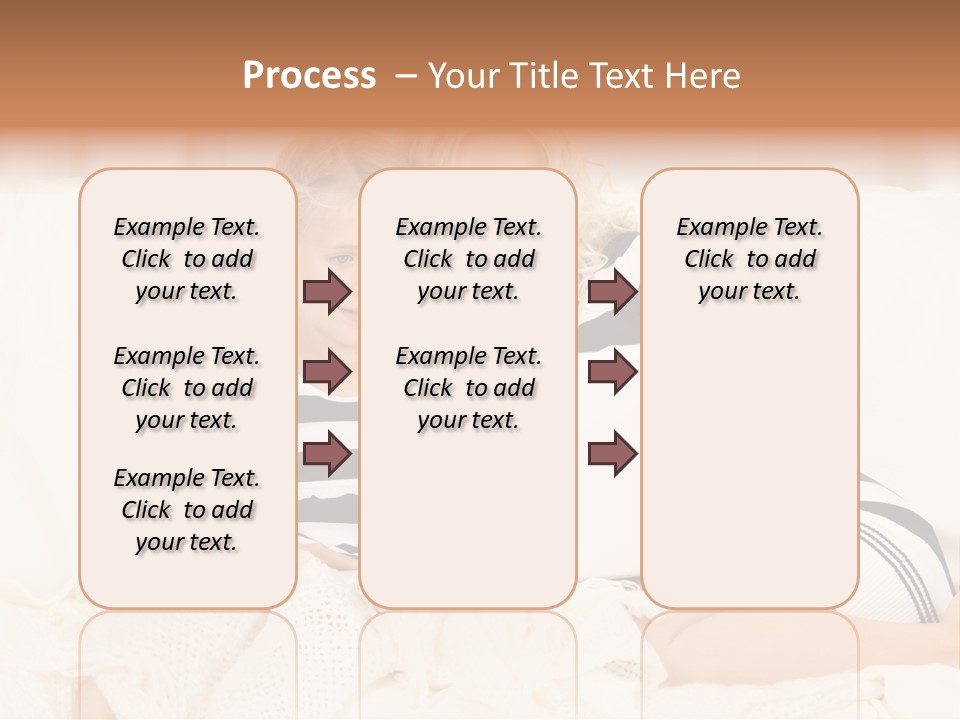 Process – Your Title Text Here

Example Text. Click to add your text.

Example Text. Click to add your text.

Example Text. Click to add your text.

Example Text. Click to add your text.

Example Text. Click to add your text.

Example Text. Click to add your text.